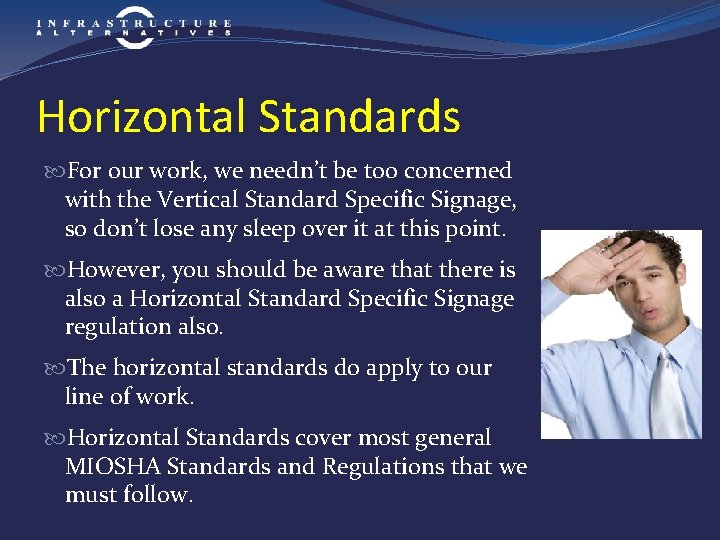 INFRASTRUCTURE ALTERNATIVES

Horizontal Standards

For our work, we needn't be too concerned with the Vertical Standard Specific Signage, so don't lose any sleep over it at this point.

However, you should be aware that there is also a Horizontal Standard Specific Signage regulation also.

The horizontal standards do apply to our line of work.

Horizontal Standards cover most general MIOSHA Standards and Regulations that we must follow.